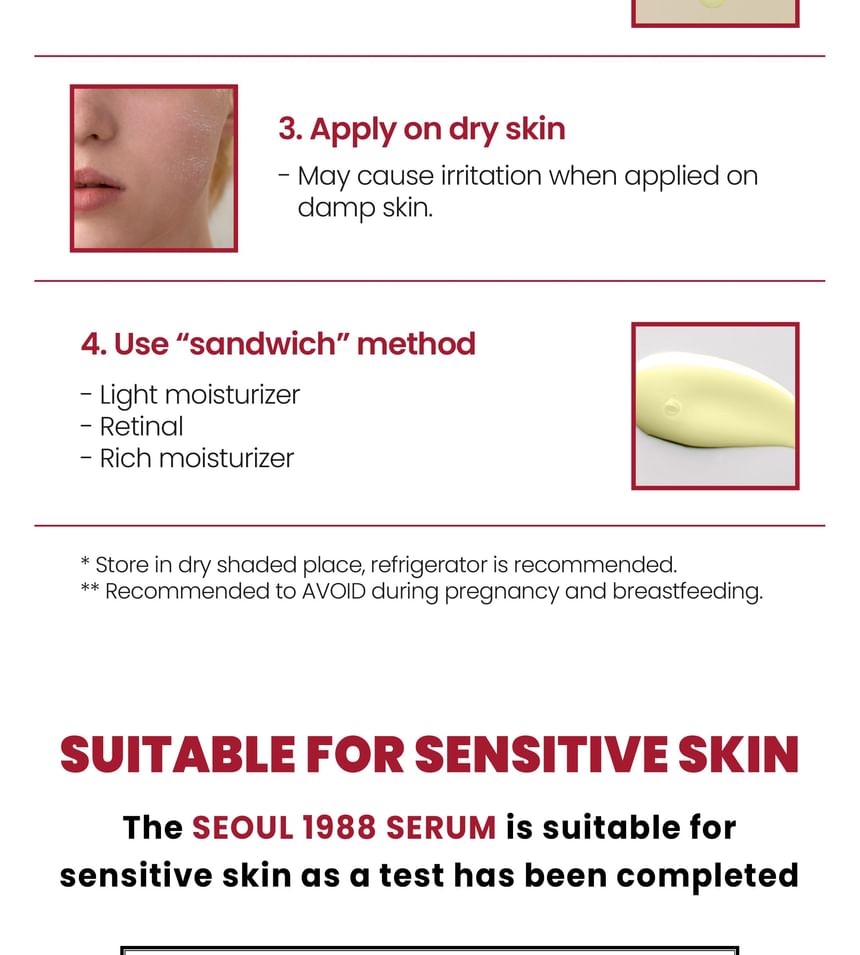 3. Apply on dry skin

- May cause irritation when applied on damp skin.

4. Use “sandwich” method

- Light moisturizer
- Retinal
- Rich moisturizer

* Store in dry shaded place, refrigerator is recommended.
** Recommended to AVOID during pregnancy and breastfeeding.

SUITABLE FOR SENSITIVE SKIN

The SEOUL 1988 SERUM is suitable for sensitive skin as a test has been completed